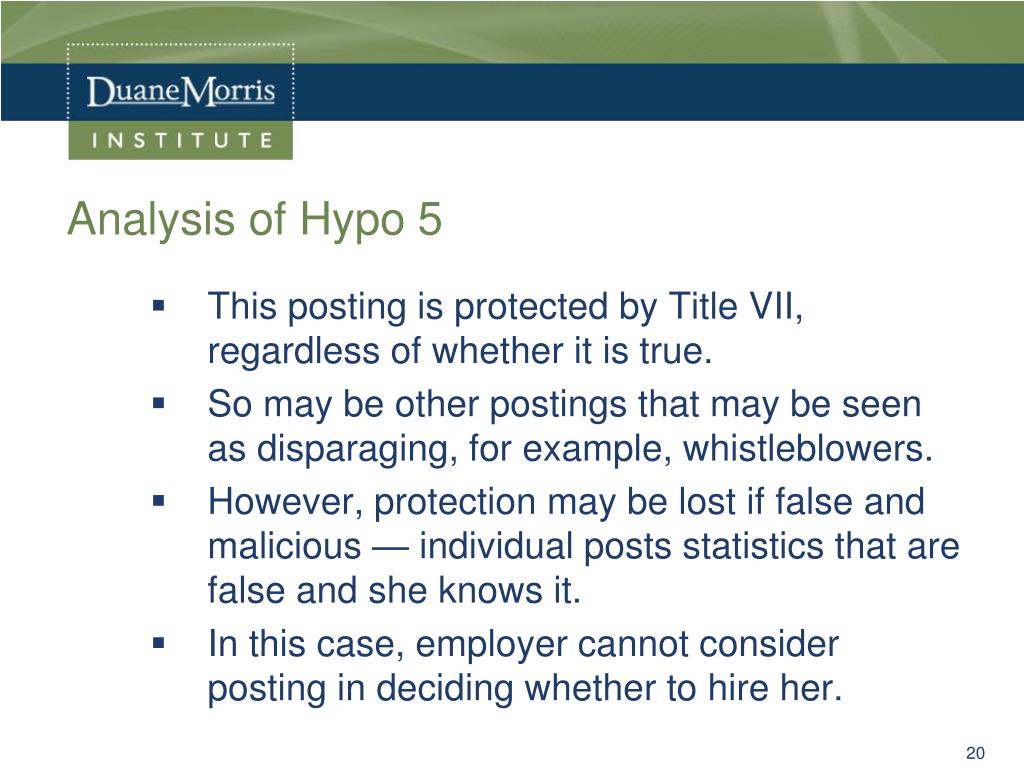 DuaneMorris
INSTITUTE

Analysis of Hypo 5

▪ This posting is protected by Title VII, regardless of whether it is true.

▪ So may be other postings that may be seen as disparaging, for example, whistleblowers.

▪ However, protection may be lost if false and malicious — individual posts statistics that are false and she knows it.

▪ In this case, employer cannot consider posting in deciding whether to hire her.

20